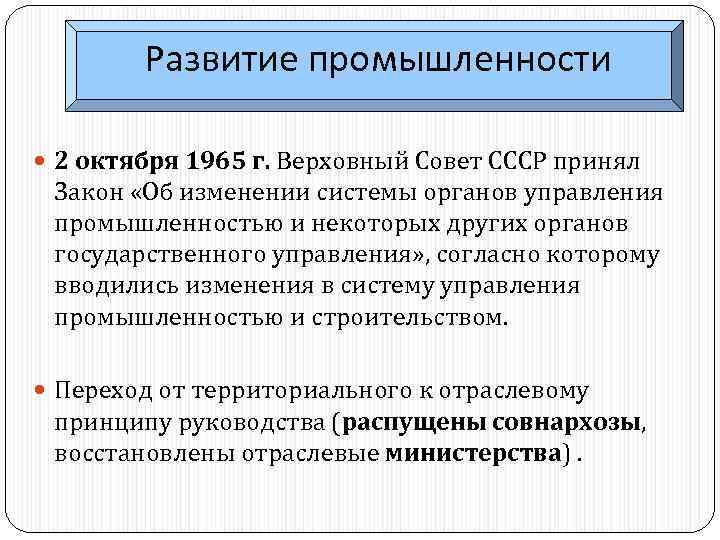 Развитие промышленности

2 октября 1965 г. Верховный Совет СССР принял Закон «Об изменении системы органов управления промышленностью и некоторых других органов государственного управления», согласно которому вводились изменения в систему управления промышленностью и строительством.

Переход от территориального к отраслевому принципу руководства (распущены совнархозы, восстановлены отраслевые министерства) .